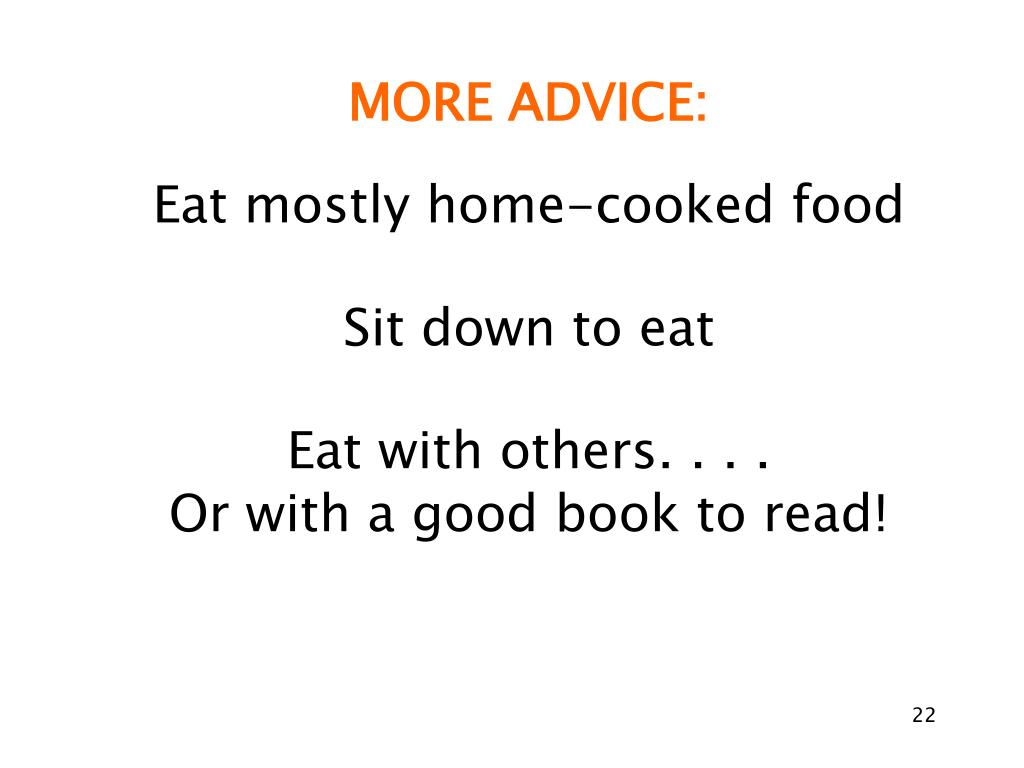 MORE ADVICE:

Eat mostly home-cooked food

Sit down to eat

Eat with others. . . .
Or with a good book to read!

22